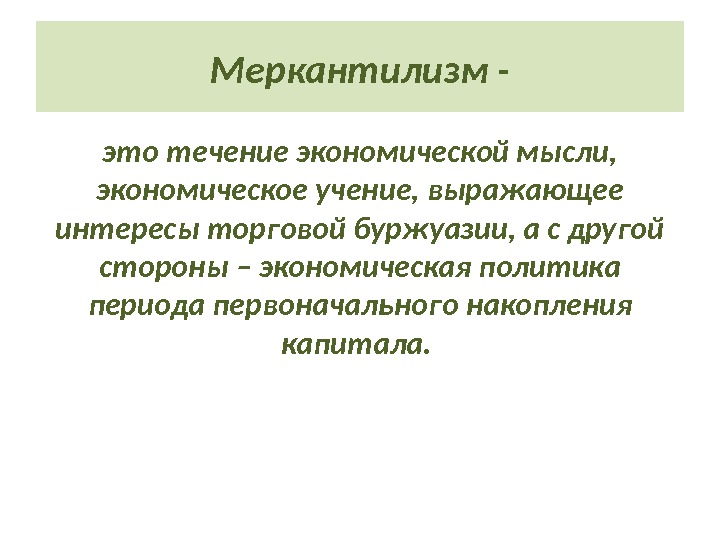 Меркантилизм -

это течение экономической мысли, экономическое учение, выражающее интересы торговой буржуазии, а с другой стороны – экономическая политика периода первоначального накопления капитала.